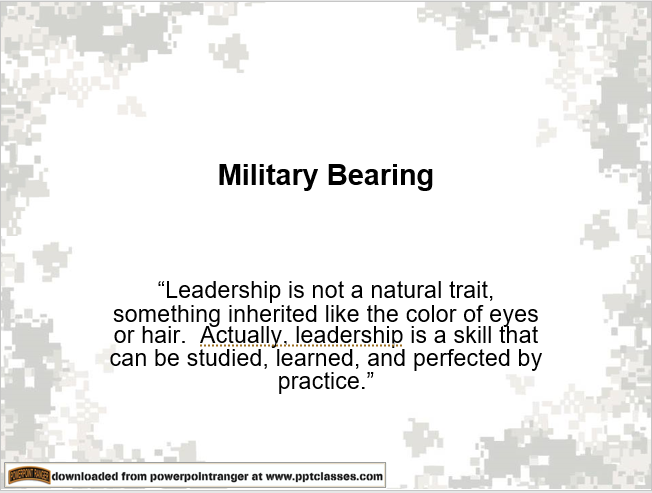 Military Bearing

“Leadership is not a natural trait, something inherited like the color of eyes or hair. Actually, leadership is a skill that can be studied, learned, and perfected by practice.”

POWERPOINT RANGER downloaded from powerpointranger at www.pptclasses.com